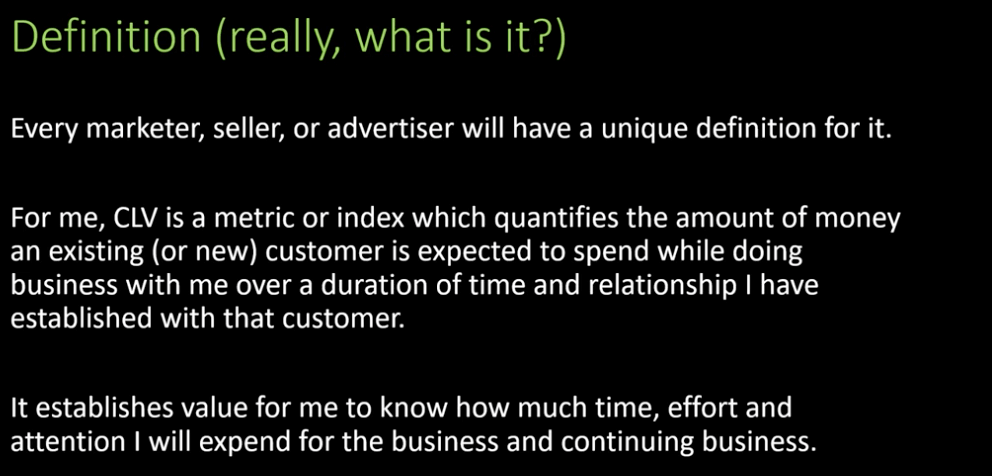 Definition (really, what is it?)

Every marketer, seller, or advertiser will have a unique definition for it.

For me, CLV is a metric or index which quantifies the amount of money an existing (or new) customer is expected to spend while doing business with me over a duration of time and relationship I have established with that customer.

It establishes value for me to know how much time, effort and attention I will expend for the business and continuing business.